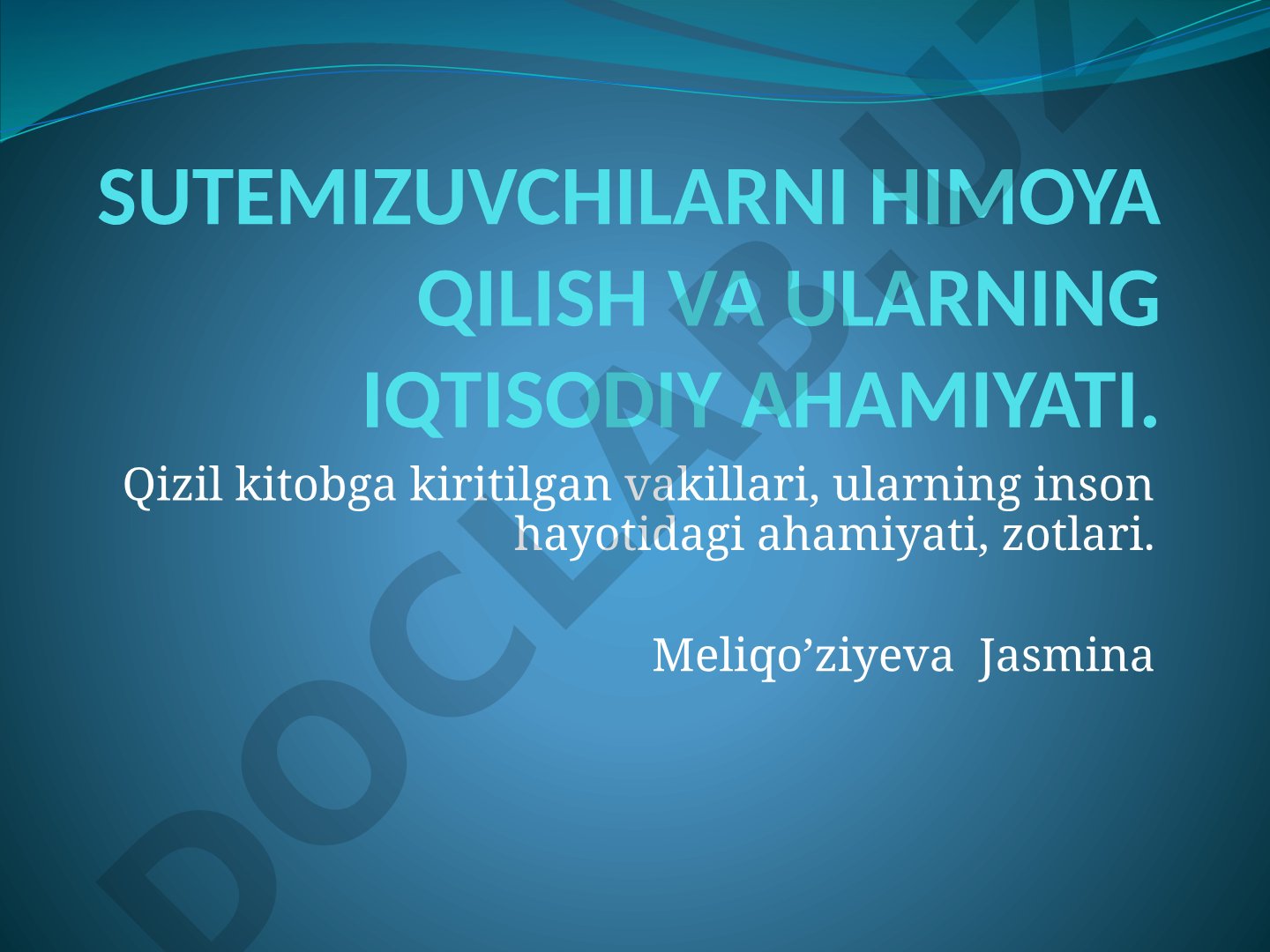 SUTEMIZUVCHILARNI HIMOYA QILISH VA ULARNING IQTISODIY AHAMIYATI.

Qizil kitobga kiritilgan vakillari, ularning inson hayotidagi ahamiyati, zotlari.

Meliqo’ziyeva Jasmina

DOCLAB.UZ